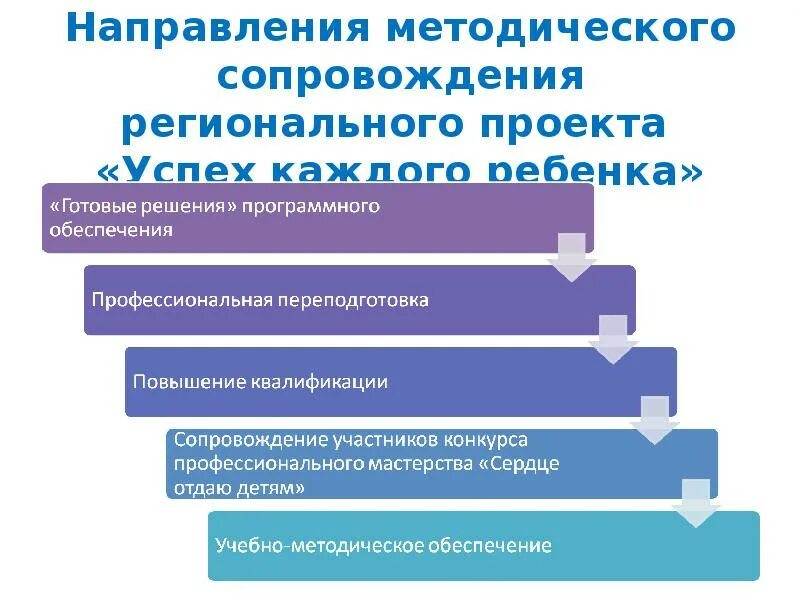 Направления методического сопровождения регионального проекта «Успех каждого ребенка»

«Готовые решения» программного обеспечения

Профессиональная переподготовка

Повышение квалификации

Сопровождение участников конкурса профессионального мастерства «Сердце отдаю детям»

Учебно-методическое обеспечение